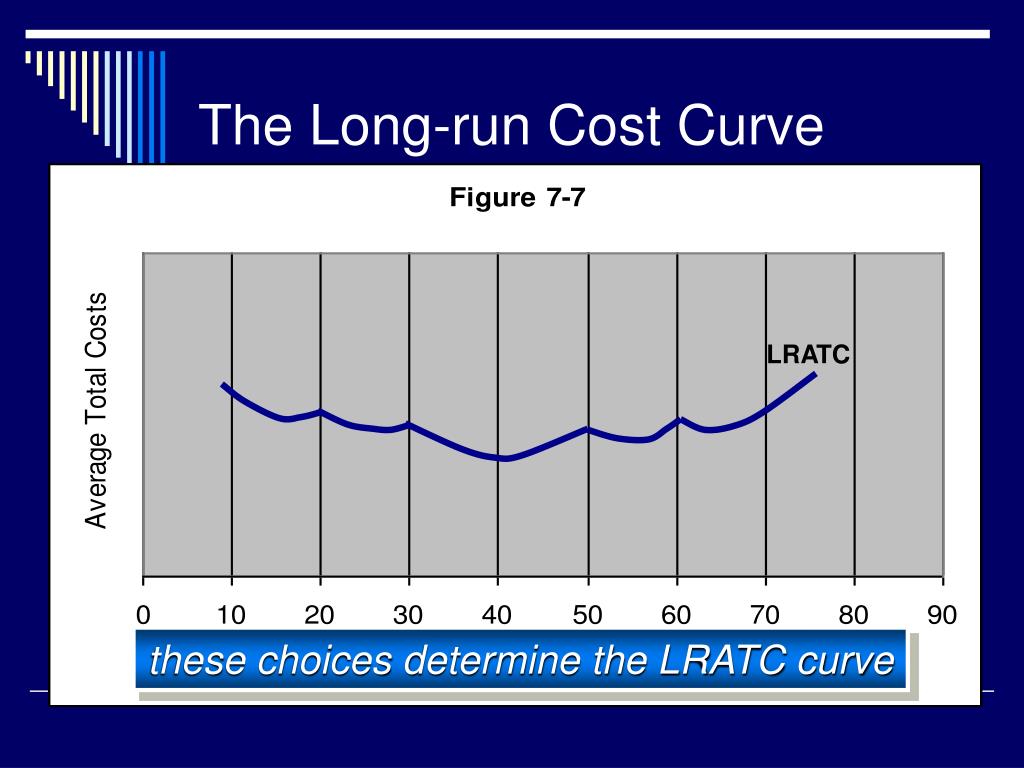 The Long-run Cost Curve

Figure 7-7

Average Total Costs

LRATC

0 10 20 30 40 50 60 70 80 90

these choices determine the LRATC curve